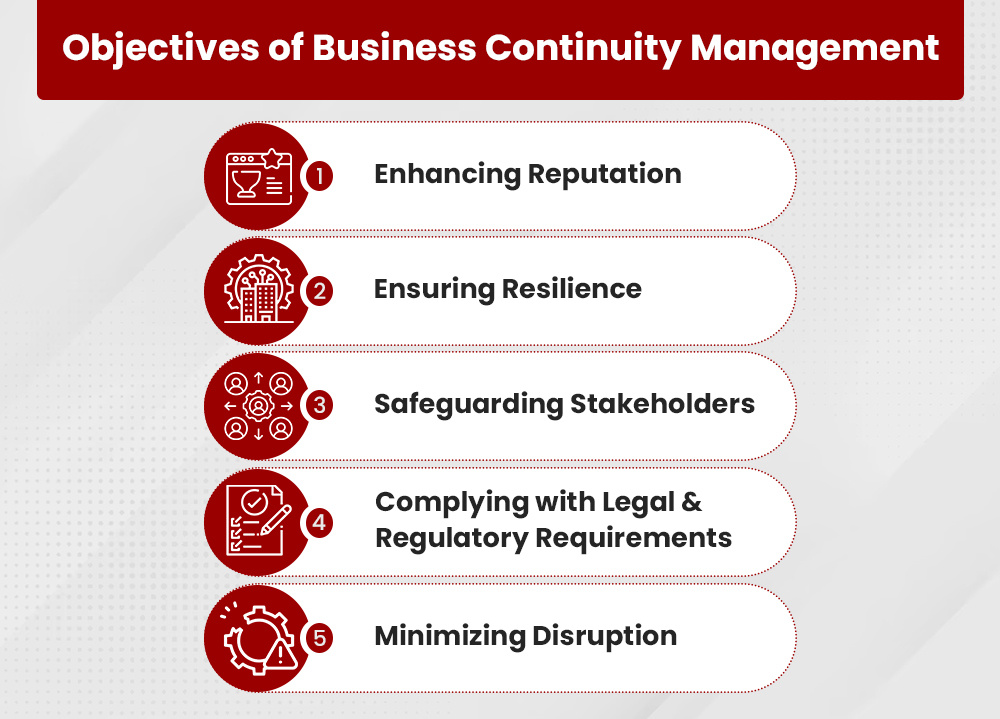 Objectives of Business Continuity Management

1 Enhancing Reputation

2 Ensuring Resilience

3 Safeguarding Stakeholders

4 Complying with Legal & Regulatory Requirements

5 Minimizing Disruption